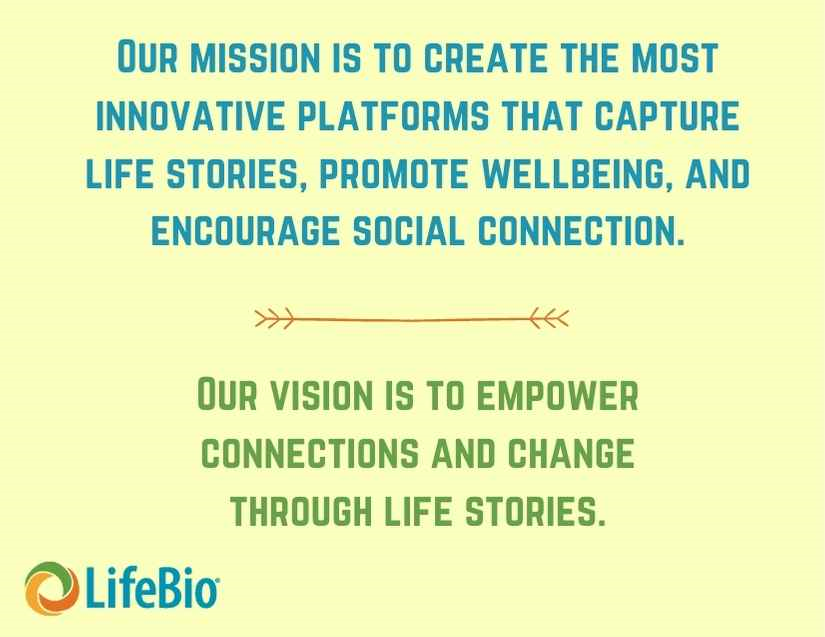 OUR MISSION IS TO CREATE THE MOST INNOVATIVE PLATFORMS THAT CAPTURE LIFE STORIES, PROMOTE WELLBEING, AND ENCOURAGE SOCIAL CONNECTION.

OUR VISION IS TO EMPOWER CONNECTIONS AND CHANGE THROUGH LIFE STORIES.

LifeBio